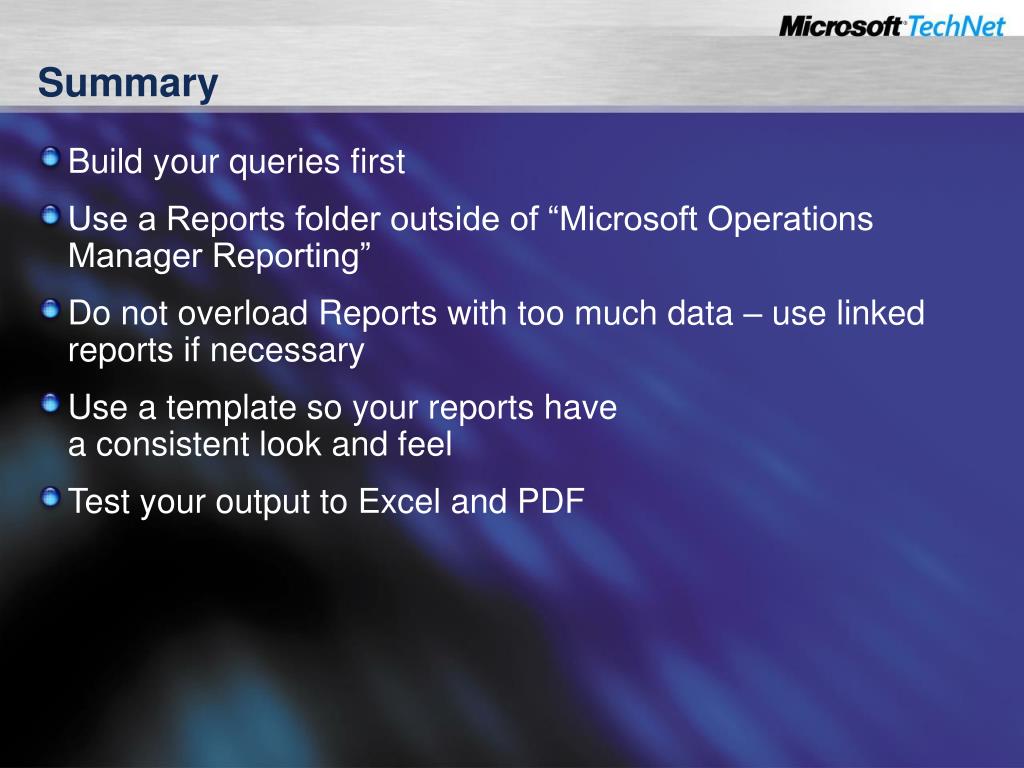 Microsoft TechNet

Summary

Build your queries first

Use a Reports folder outside of “Microsoft Operations Manager Reporting”

Do not overload Reports with too much data – use linked reports if necessary

Use a template so your reports have a consistent look and feel

Test your output to Excel and PDF